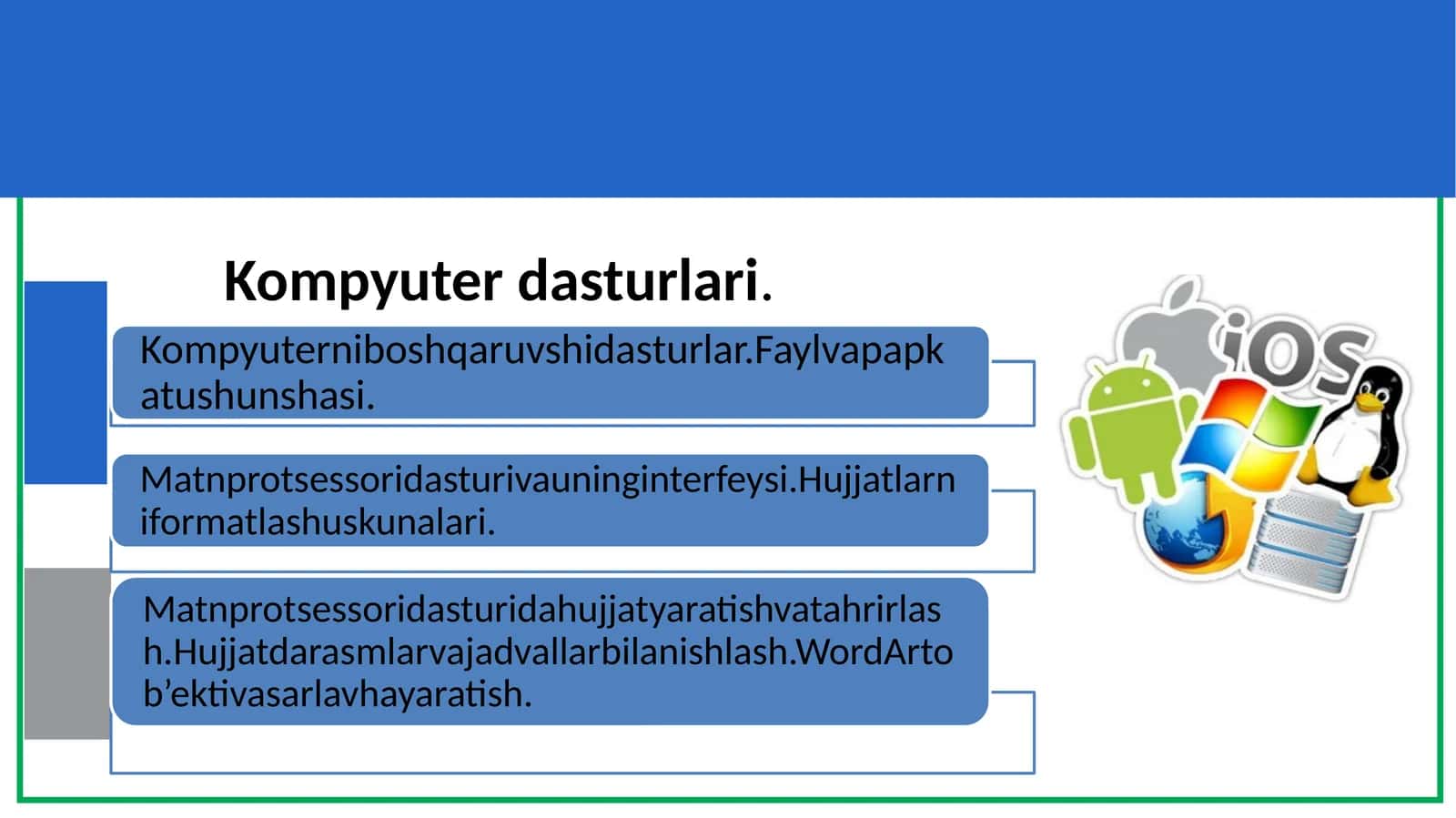 Kompyuter dasturlari.

Kompyuterniboshqaruvshidasturlar.Faylvapapkatushunshasi.

Matnprotsessoridasturivauninginterfeysi.Hujjatlarniformatlashuskunalari.

Matnprotsessoridasturidahujjatyaratishvatahrirlash.Hujjatdarasmlarvajadvallarbilanishlash.WordArtob’ektivasarlavhayaratish.

iOS